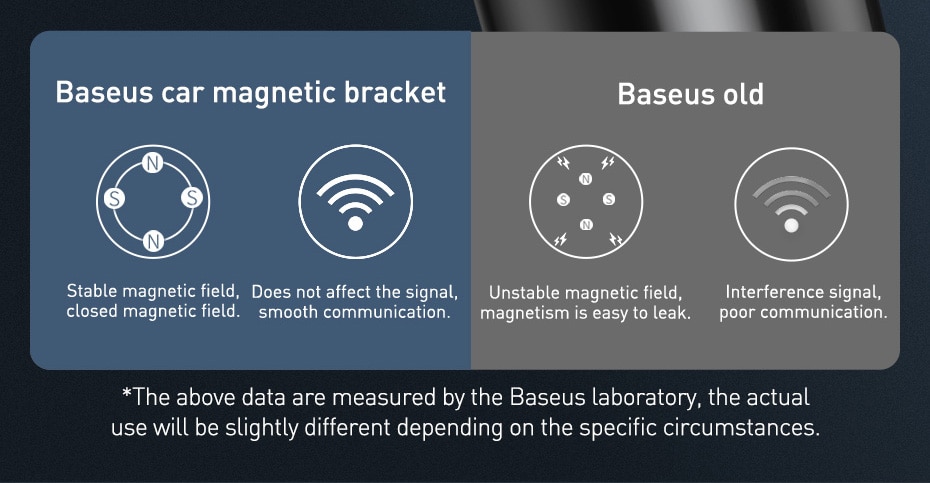 Baseus car magnetic bracket

N
S S
N

Stable magnetic field, closed magnetic field.

Does not affect the signal, smooth communication.

Baseus old

N
S S
N

Unstable magnetic field, magnetism is easy to leak.

Interference signal, poor communication.

*The above data are measured by the Baseus laboratory, the actual use will be slightly different depending on the specific circumstances.